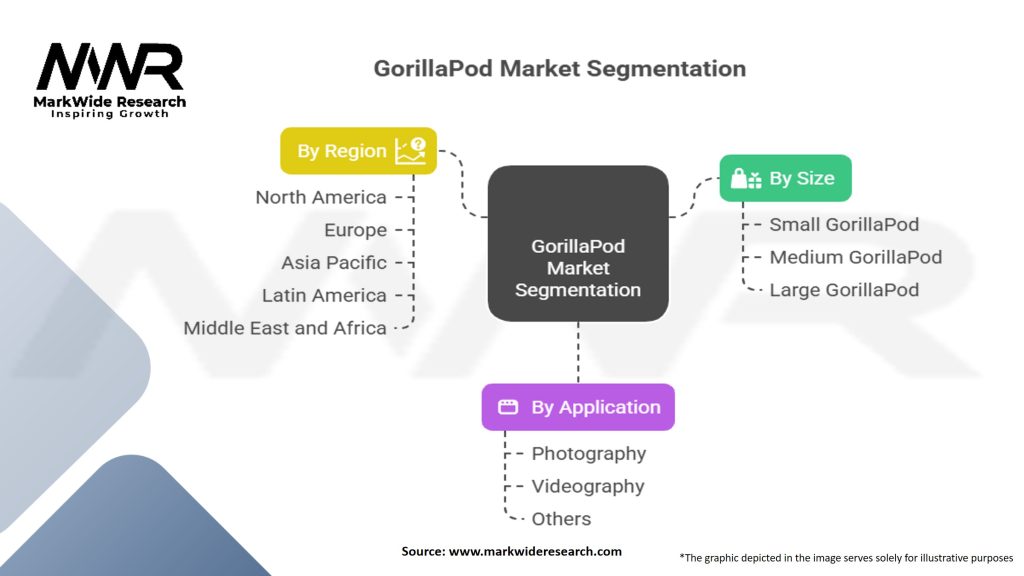 MWR
MarkWide Research
Inspiring Growth

GorillaPod Market Segmentation

By Region
North America
Europe
Asia Pacific
Latin America
Middle East and Africa

GorillaPod Market Segmentation

By Size
Small GorillaPod
Medium GorillaPod
Large GorillaPod

By Application
Photography
Videography
Others

Source: www.markwideresearch.com

*The graphic depicted in the image serves solely for illustrative purposes